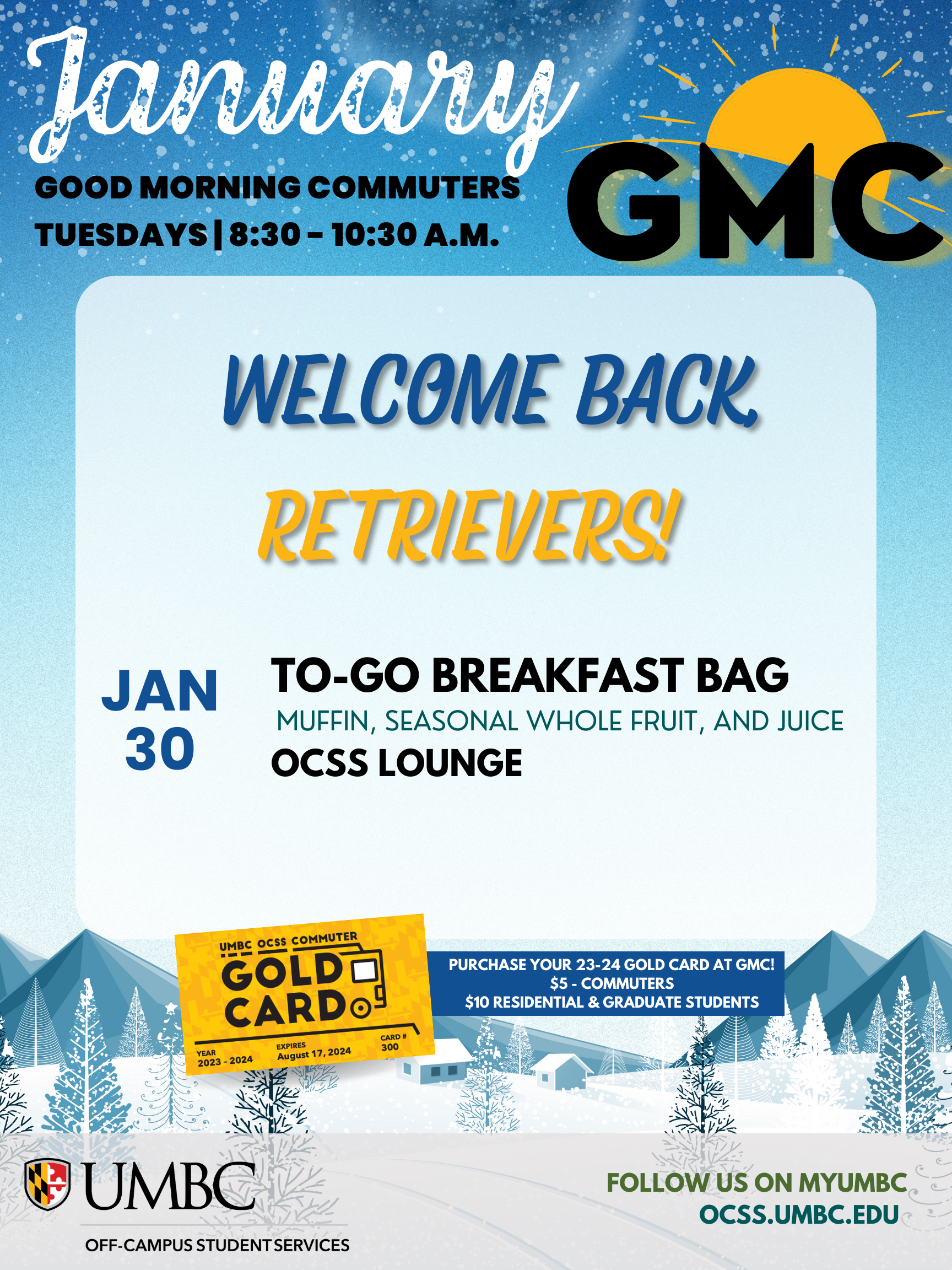 January

GOOD MORNING COMMUTERS
TUESDAYS | 8:30 - 10:30 A.M.

GMC

WELCOME BACK,
RETRIEVERS!

JAN 30

TO-GO BREAKFAST BAG
MUFFIN, SEASONAL WHOLE FRUIT, AND JUICE
OCSS LOUNGE

UMBC OCSS COMMUTER
GOLD CARD
YEAR 2023 - 2024
EXPIRES August 17, 2024
CARD # 300

PURCHASE YOUR 23-24 GOLD CARD AT GMC!
\$5 - COMMUTERS
\$10 RESIDENTIAL & GRADUATE STUDENTS

UMBC
OFF-CAMPUS STUDENT SERVICES

FOLLOW US ON MYUMBC
OCSS.UMBC.EDU